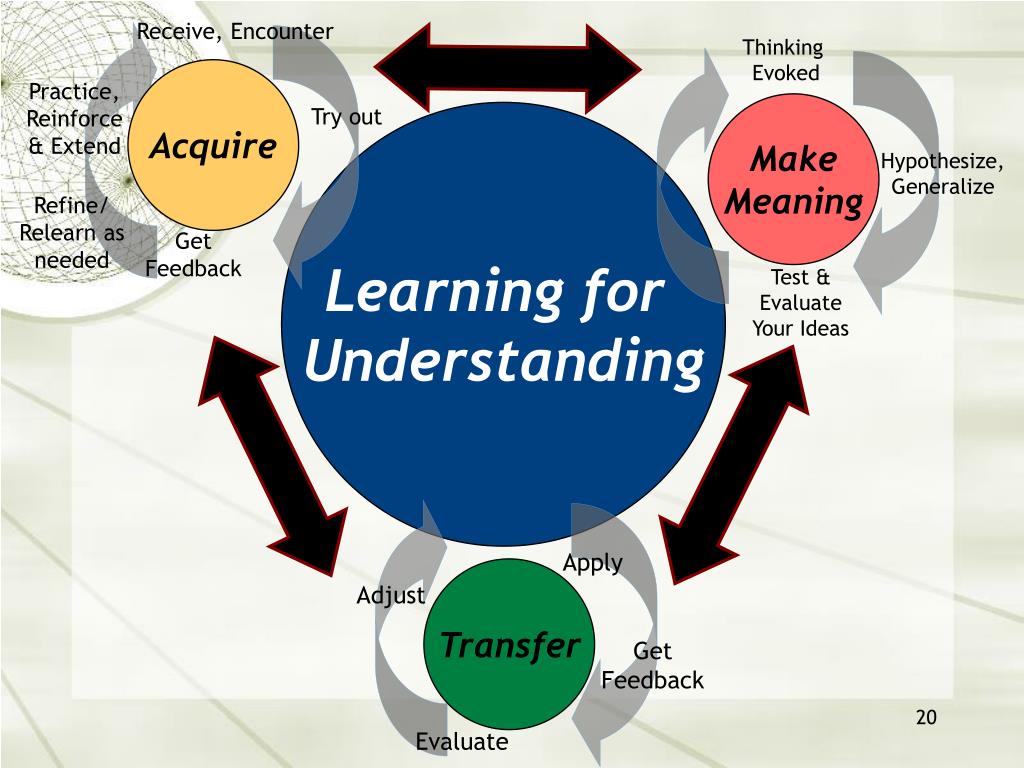 Receive, Encounter

Practice, Reinforce & Extend

Acquire

Try out

Refine/ Relearn as needed

Get Feedback

Thinking Evoked

Make Meaning

Hypothesize, Generalize

Test & Evaluate Your Ideas

Learning for Understanding

Apply

Adjust

Transfer

Get Feedback

Evaluate

20